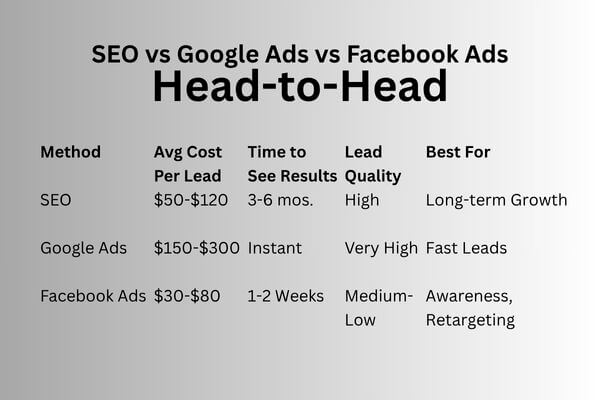 SEO vs Google Ads vs Facebook Ads
Head-to-Head

| Method | Avg Cost Per Lead | Time to See Results | Lead Quality | Best For |
|---|---|---|---|---|
| SEO | \$50-\$120 | 3-6 mos. | High | Long-term Growth |
| Google Ads | \$150-\$300 | Instant | Very High | Fast Leads |
| Facebook Ads | \$30-\$80 | 1-2 Weeks | Medium-Low | Awareness, Retargeting |